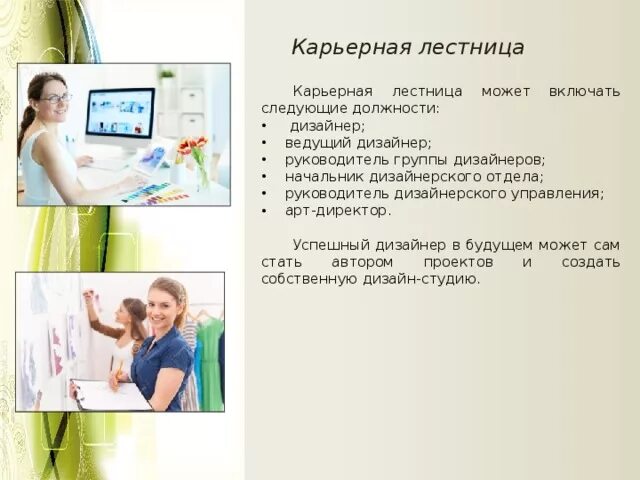 Карьерная лестница

Карьерная лестница может включать следующие должности:
• дизайнер;
• ведущий дизайнер;
• руководитель группы дизайнеров;
• начальник дизайнерского отдела;
• руководитель дизайнерского управления;
• арт-директор.

Успешный дизайнер в будущем может сам стать автором проектов и создать собственную дизайн-студию.